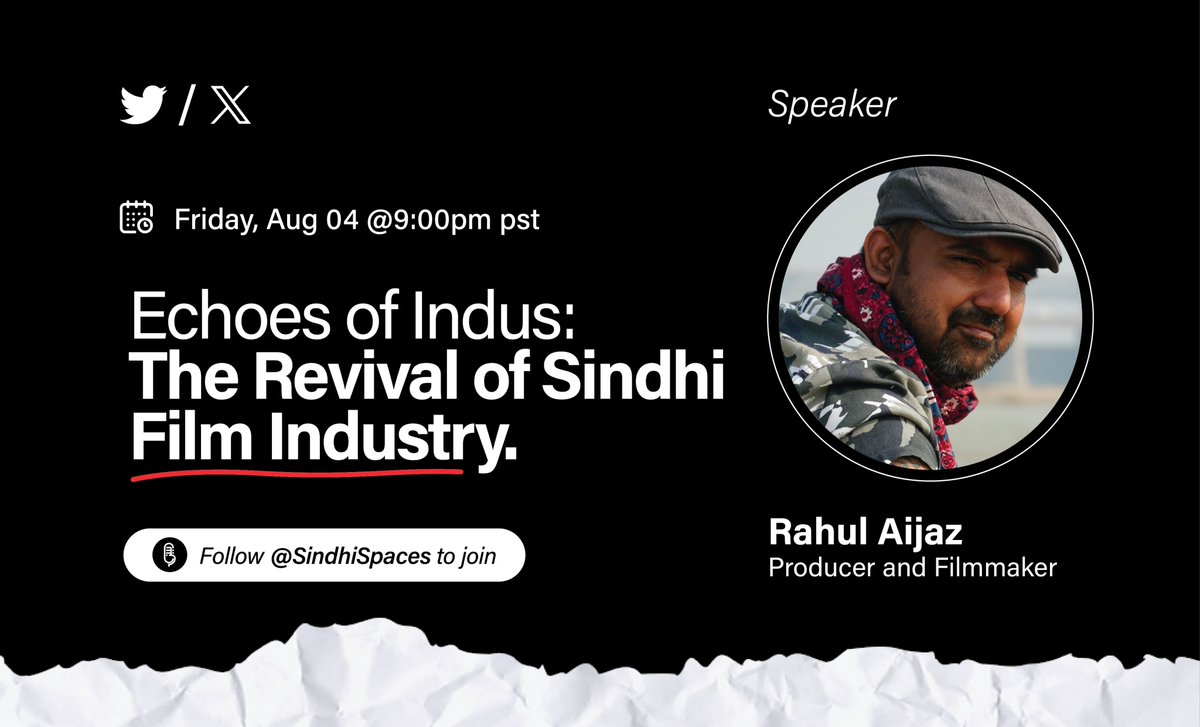 / 𝕏

Speaker

Friday, Aug 04 @9:00pm pst

Echoes of Indus:
The Revival of Sindhi Film Industry.

Follow @SindhiSpaces to join

Rahul Aijaz
Producer and Filmmaker